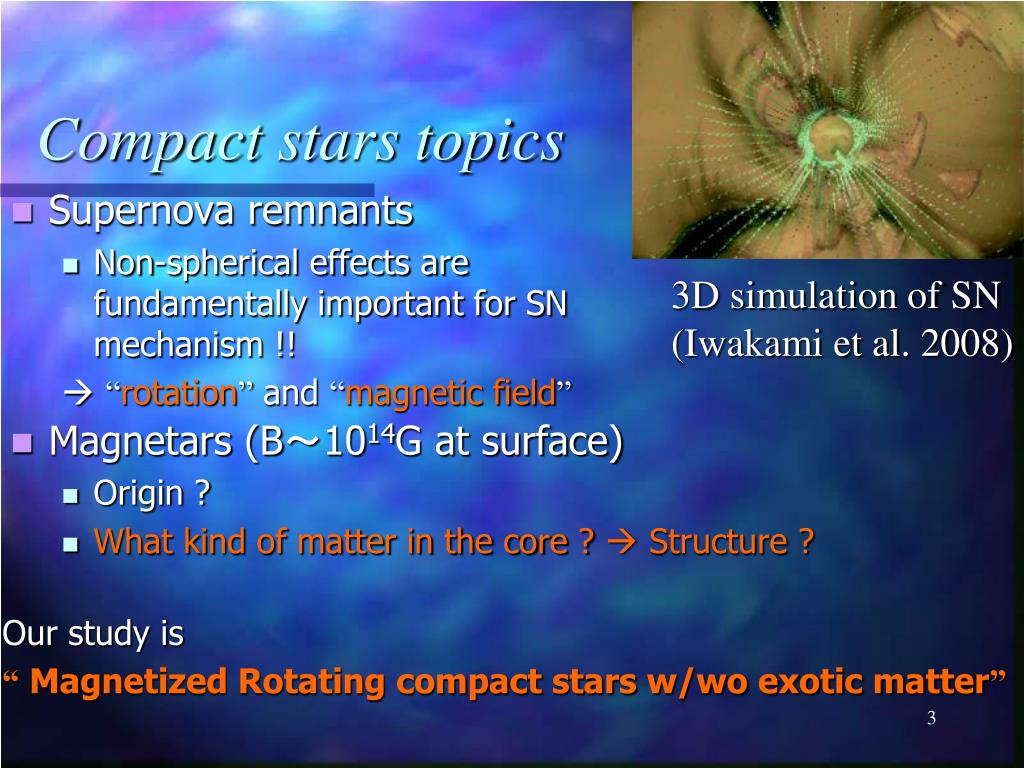 Compact stars topics

Supernova remnants

Non-spherical effects are fundamentally important for SN mechanism !!

→ “rotation” and “magnetic field”

3D simulation of SN (Iwakami et al. 2008)

Magnetars (B～$10^{14}$G at surface)

Origin ?

What kind of matter in the core ? → Structure ?

Our study is

“ Magnetized Rotating compact stars w/wo exotic matter”

3